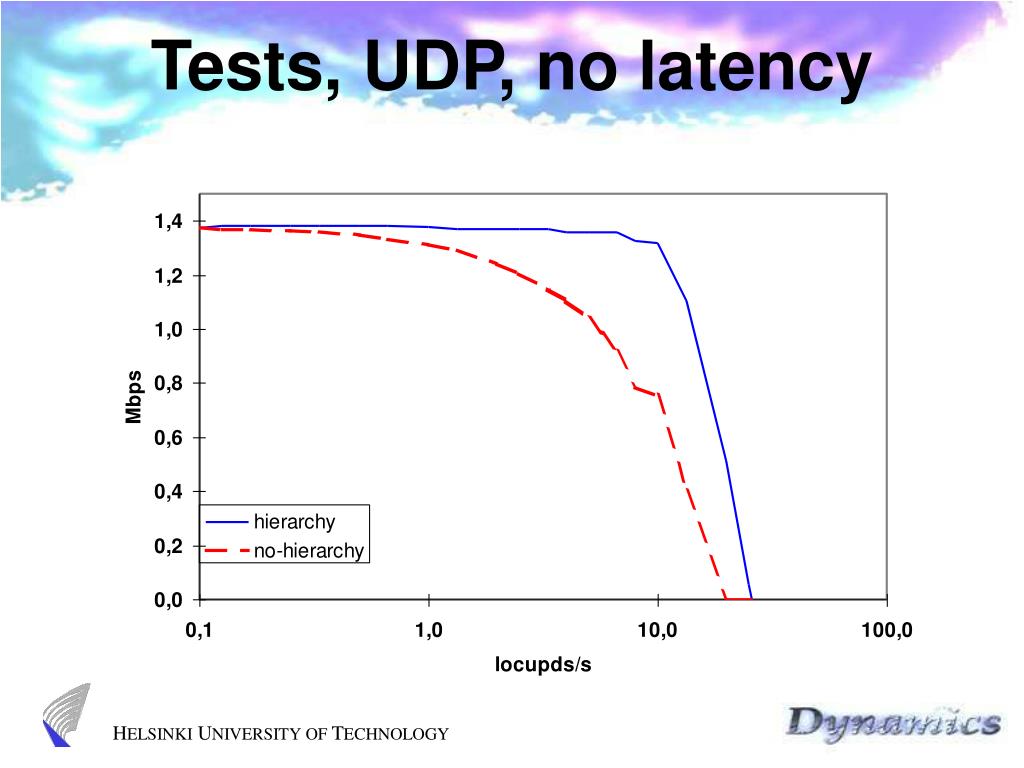 Tests, UDP, no latency

1,4
1,2
1,0
0,8
0,6
0,4
0,2
0,0

Mbps

hierarchy
no-hierarchy

0,1
1,0
10,0
100,0

locupds/s

HELSINKI UNIVERSITY OF TECHNOLOGY

Dynamics